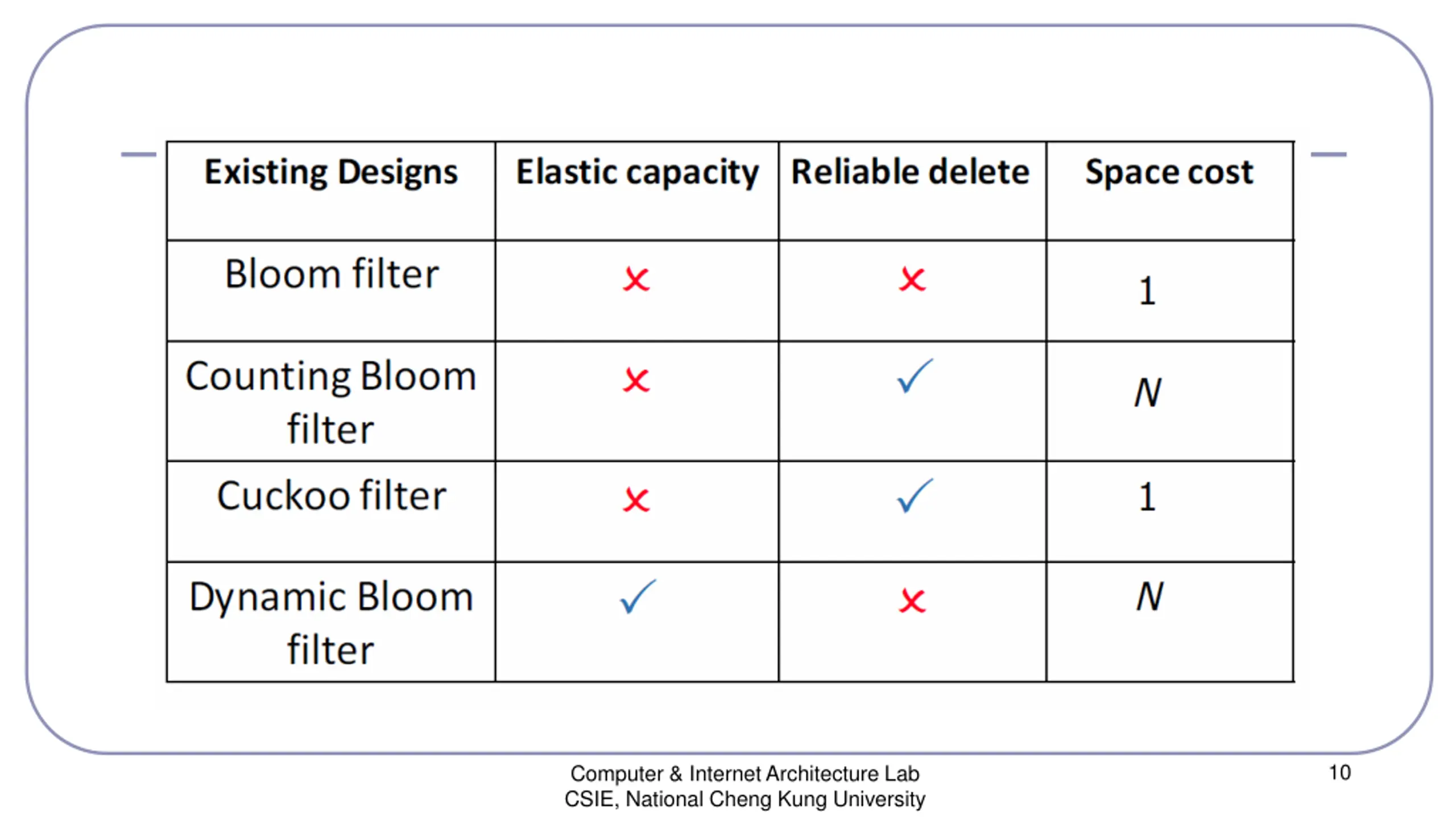 | Existing Designs | Elastic capacity | Reliable delete | Space cost |
|---|---|---|---|
| Bloom filter | × | × | 1 |
| Counting Bloom filter | × | ✓ | $N$ |
| Cuckoo filter | × | ✓ | 1 |
| Dynamic Bloom filter | ✓ | × | $N$ |

Computer & Internet Architecture Lab
CSIE, National Cheng Kung University

10